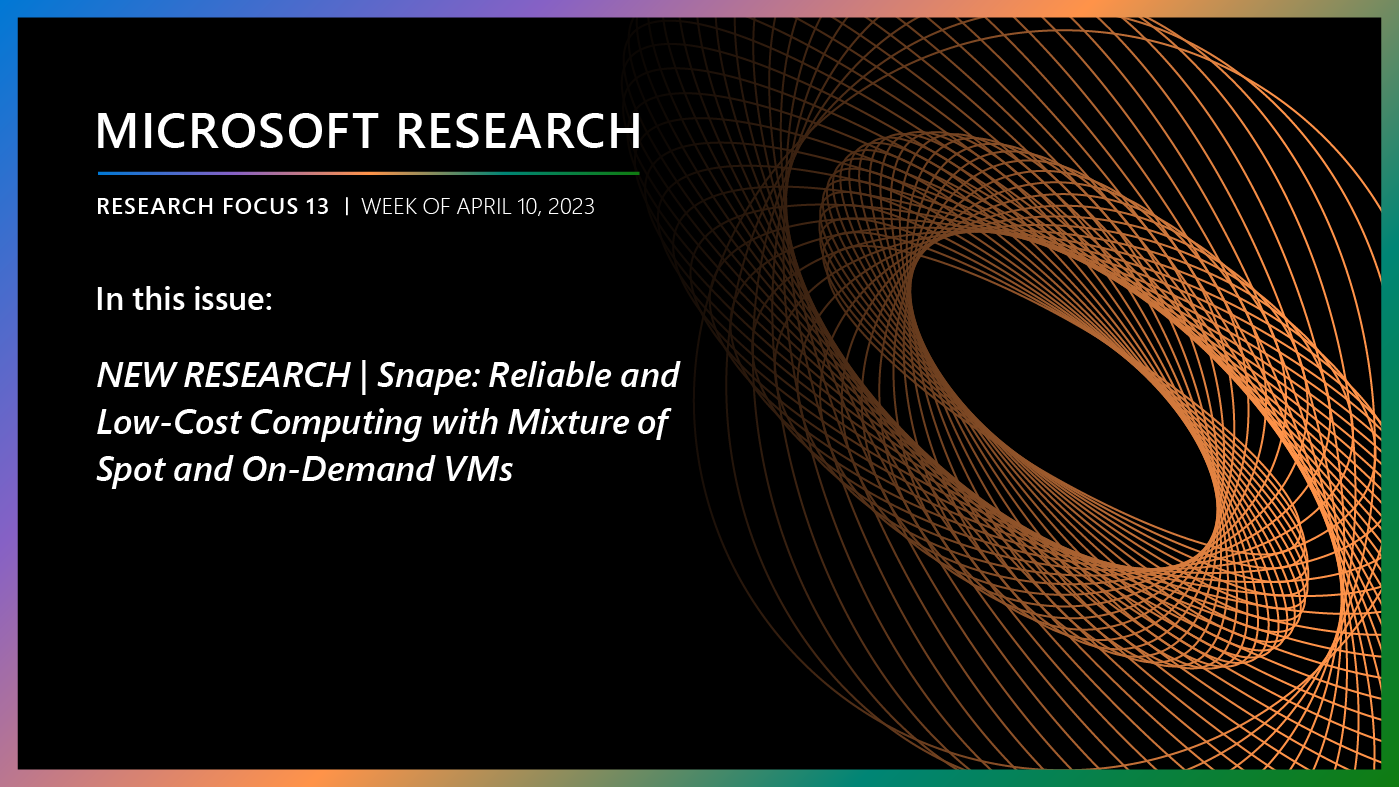 MICROSOFT RESEARCH

RESEARCH FOCUS 13 | WEEK OF APRIL 10, 2023

In this issue:

NEW RESEARCH | Snape: Reliable and Low-Cost Computing with Mixture of Spot and On-Demand VMs